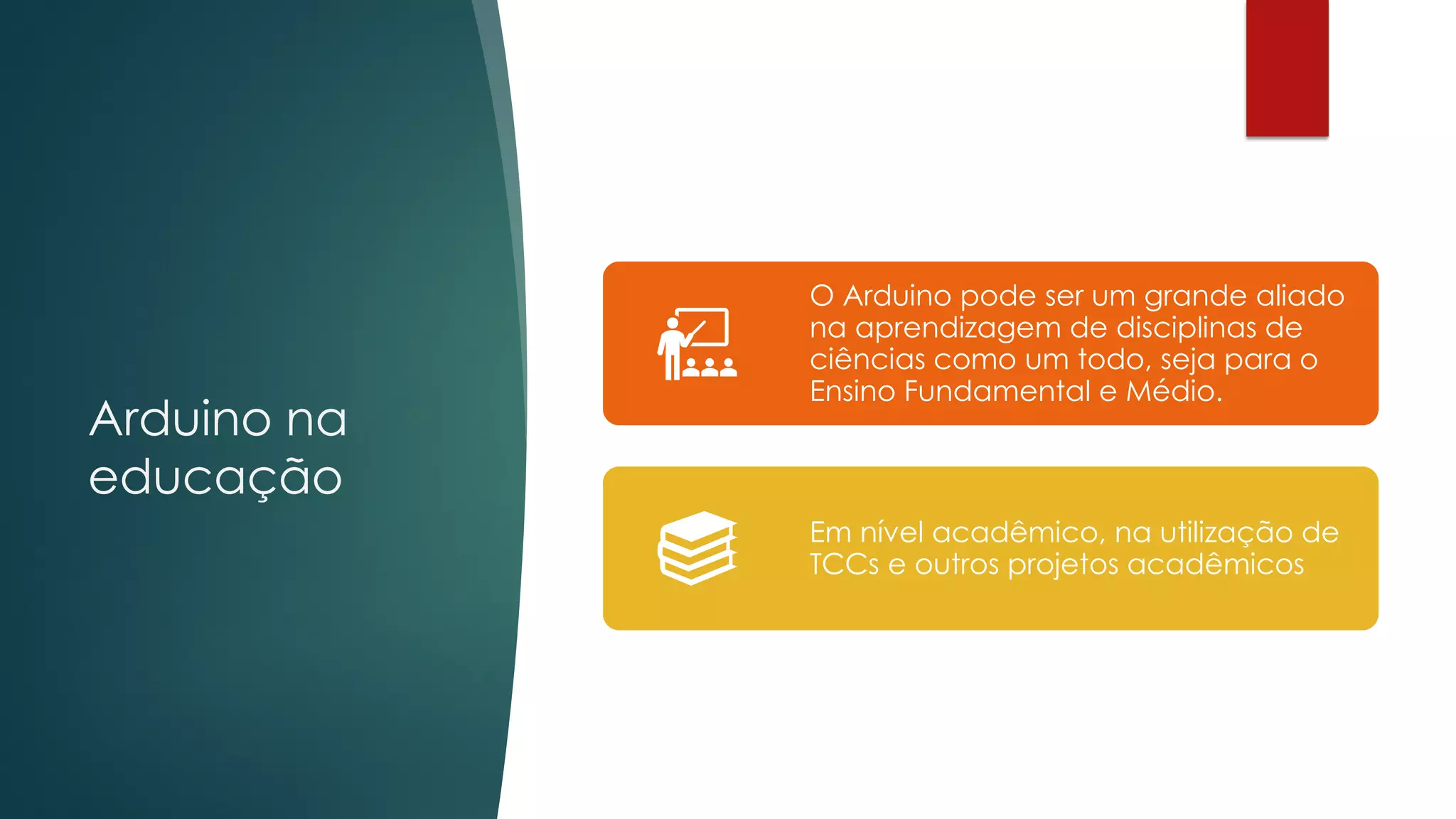 Arduino na educação

O Arduino pode ser um grande aliado na aprendizagem de disciplinas de ciências como um todo, seja para o Ensino Fundamental e Médio.

Em nível acadêmico, na utilização de TCCs e outros projetos acadêmicos